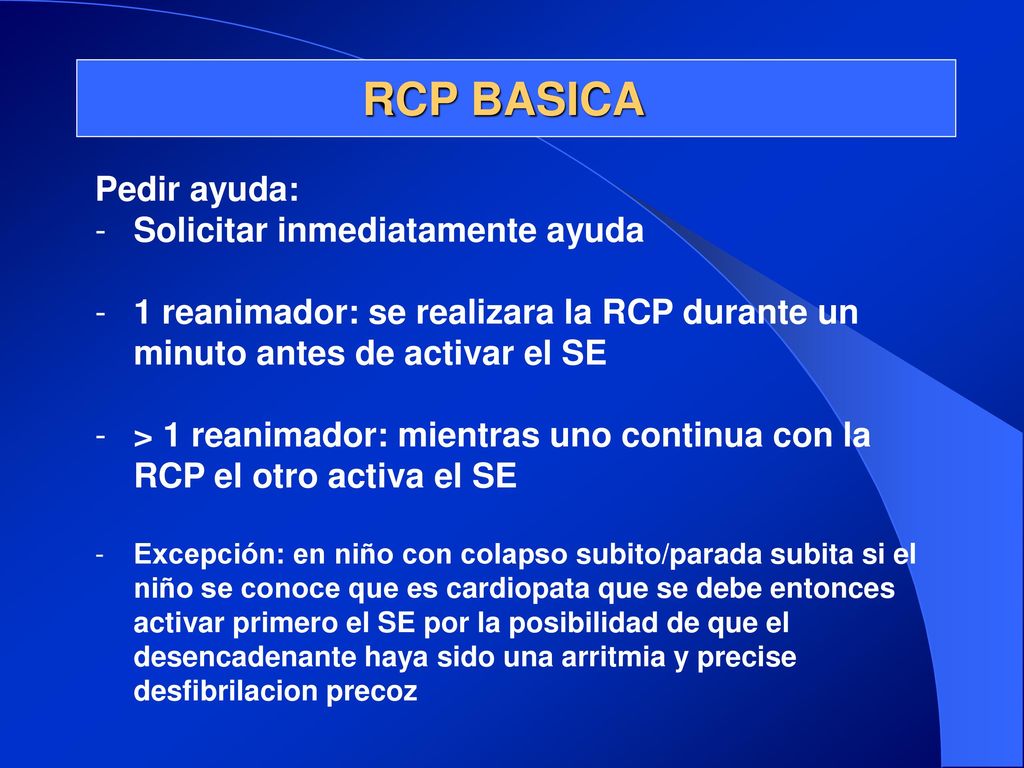 RCP BASICA

Pedir ayuda:
- Solicitar inmediatamente ayuda

- 1 reanimador: se realizara la RCP durante un minuto antes de activar el SE

- > 1 reanimador: mientras uno continua con la RCP el otro activa el SE

- Excepción: en niño con colapso subito/parada subita si el niño se conoce que es cardiopata que se debe entonces activar primero el SE por la posibilidad de que el desencadenante haya sido una arritmia y precise desfibrilacion precoz